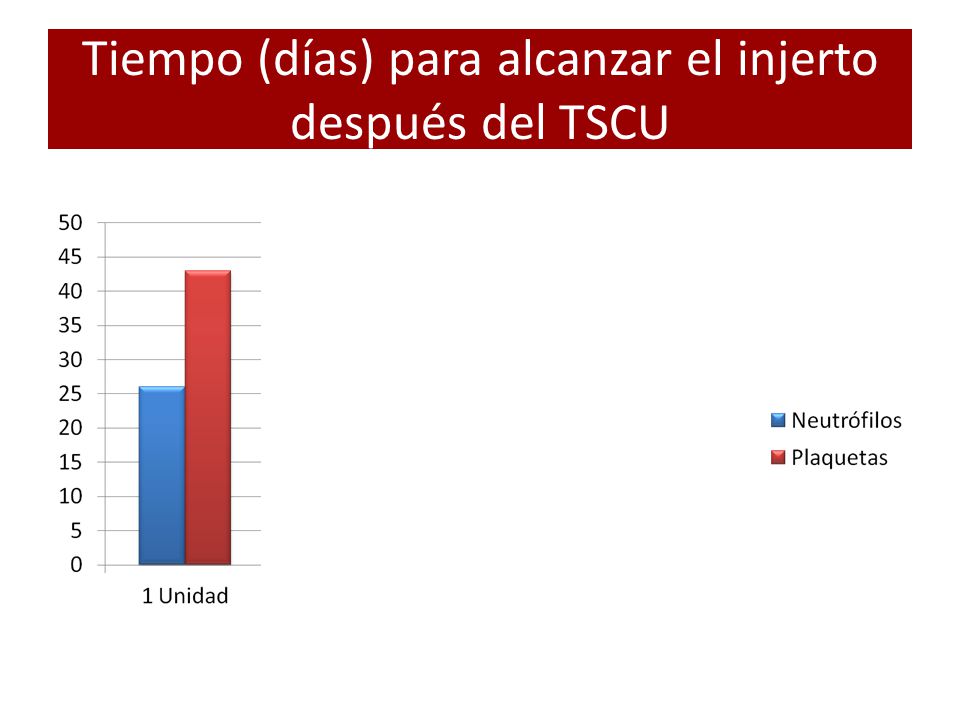 Tiempo (días) para alcanzar el injerto después del TSCU

50
45
40
35
30
25
20
15
10
5
0

1 Unidad

Neutrófilos
Plaquetas